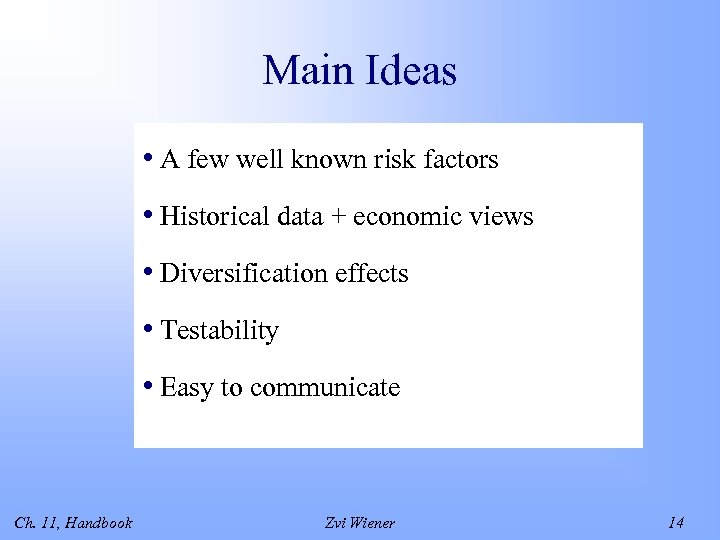 Main Ideas

• A few well known risk factors

• Historical data + economic views

• Diversification effects

• Testability

• Easy to communicate

Ch. 11, Handbook

Zvi Wiener

14